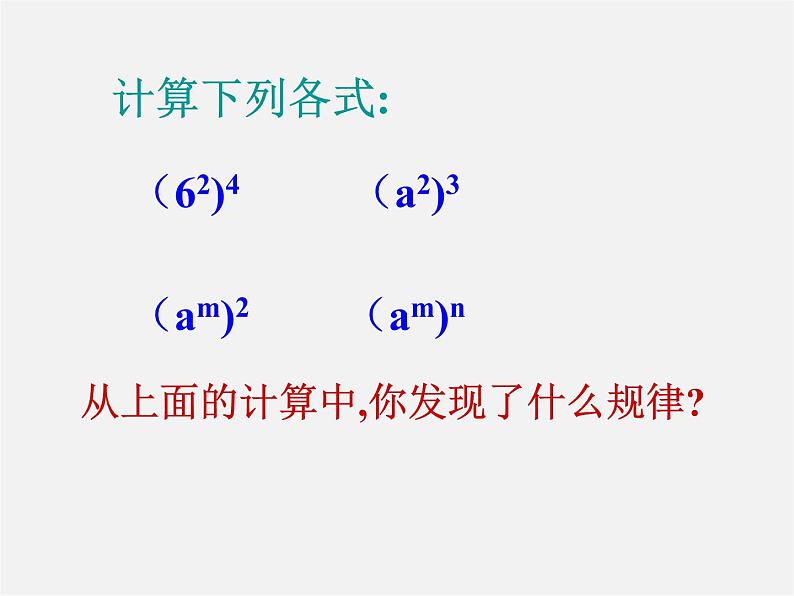 计算下列各式:

$(6^2)^4$ $(a^2)^3$

$(a^m)^2$ $(a^m)^n$

从上面的计算中,你发现了什么规律?